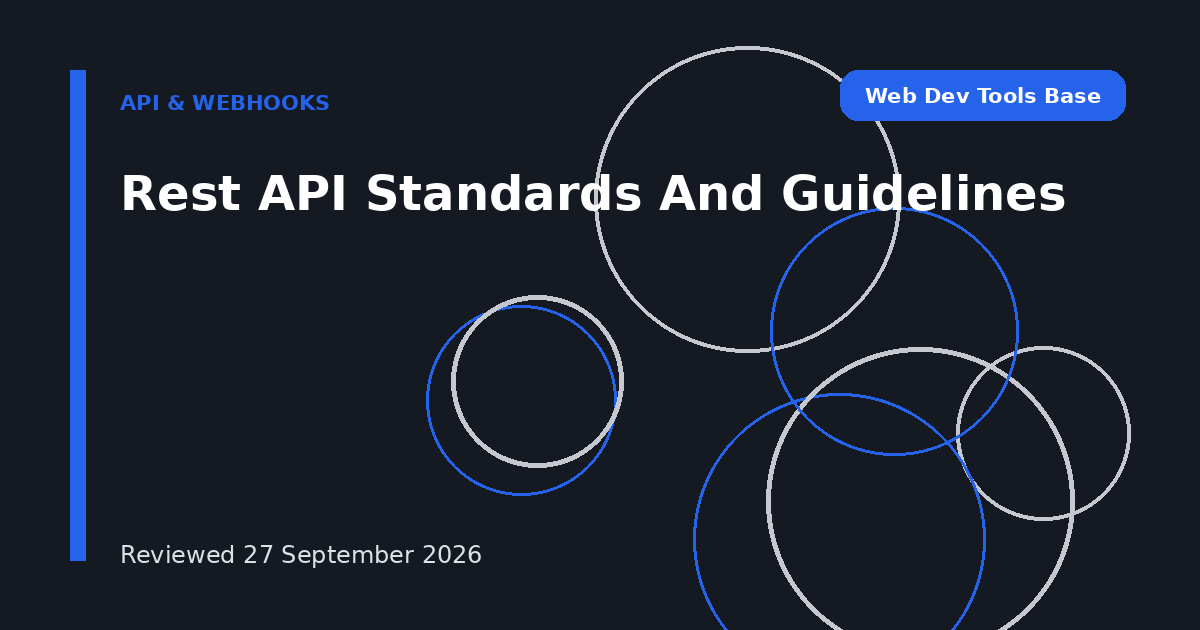 API & WEBHOOKS

Web Dev Tools Base

Rest API Standards And Guidelines

Reviewed 27 September 2026